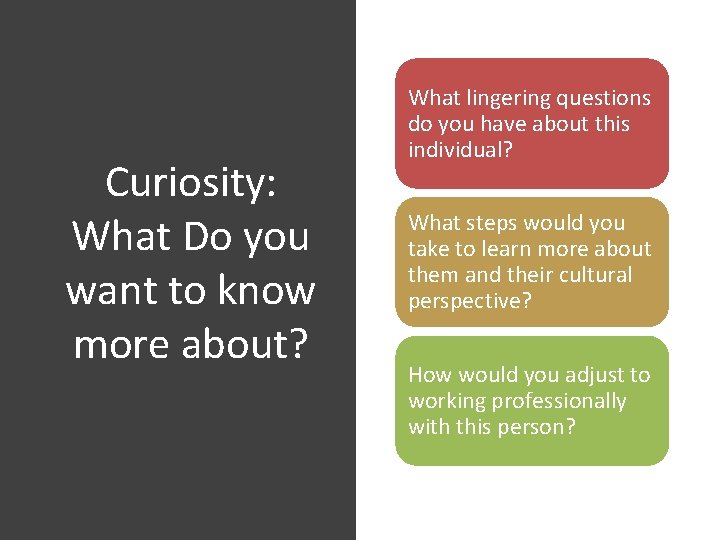 Curiosity: What Do you want to know more about?

What lingering questions do you have about this individual?

What steps would you take to learn more about them and their cultural perspective?

How would you adjust to working professionally with this person?